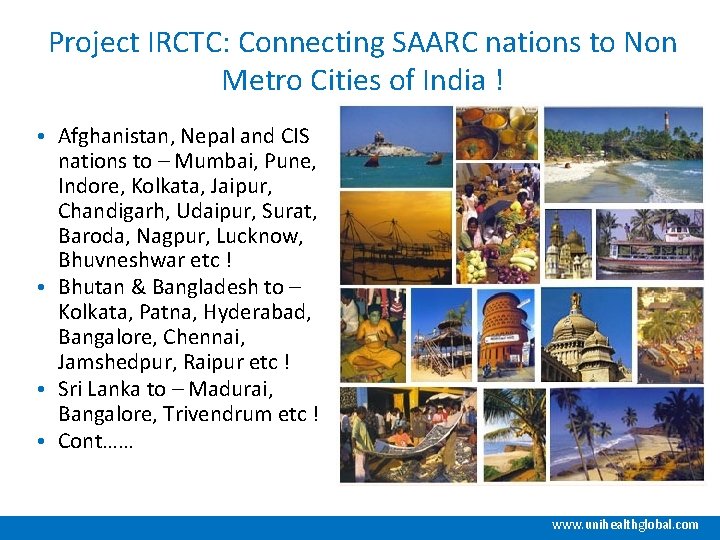 Project IRCTC: Connecting SAARC nations to Non Metro Cities of India !

• Afghanistan, Nepal and CIS nations to – Mumbai, Pune, Indore, Kolkata, Jaipur, Chandigarh, Udaipur, Surat, Baroda, Nagpur, Lucknow, Bhuvneshwar etc !
• Bhutan & Bangladesh to – Kolkata, Patna, Hyderabad, Bangalore, Chennai, Jamshedpur, Raipur etc !
• Sri Lanka to – Madurai, Bangalore, Trivendrum etc !
• Cont……

www.unihealthglobal.com